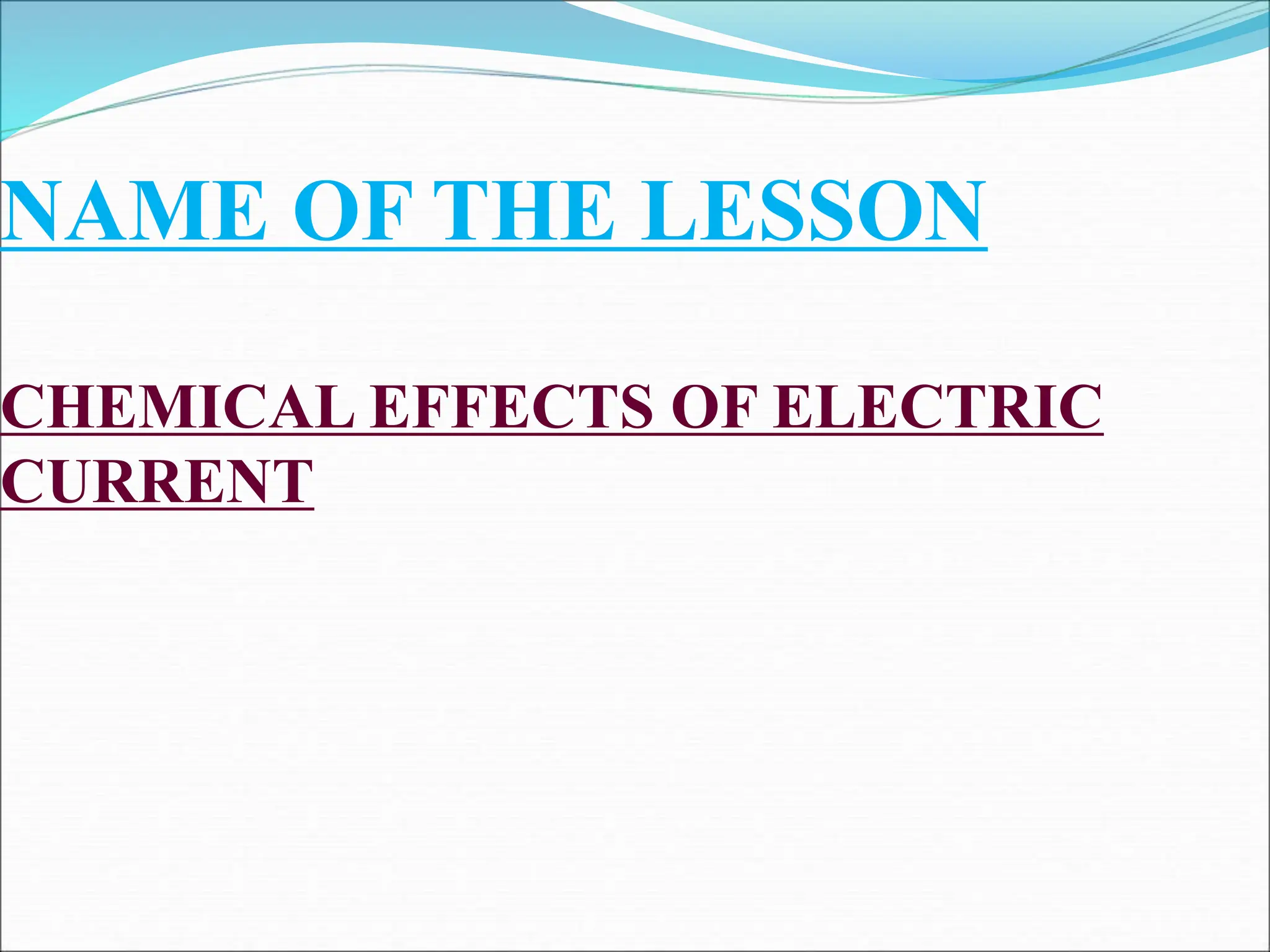 NAME OF THE LESSON

CHEMICAL EFFECTS OF ELECTRIC CURRENT